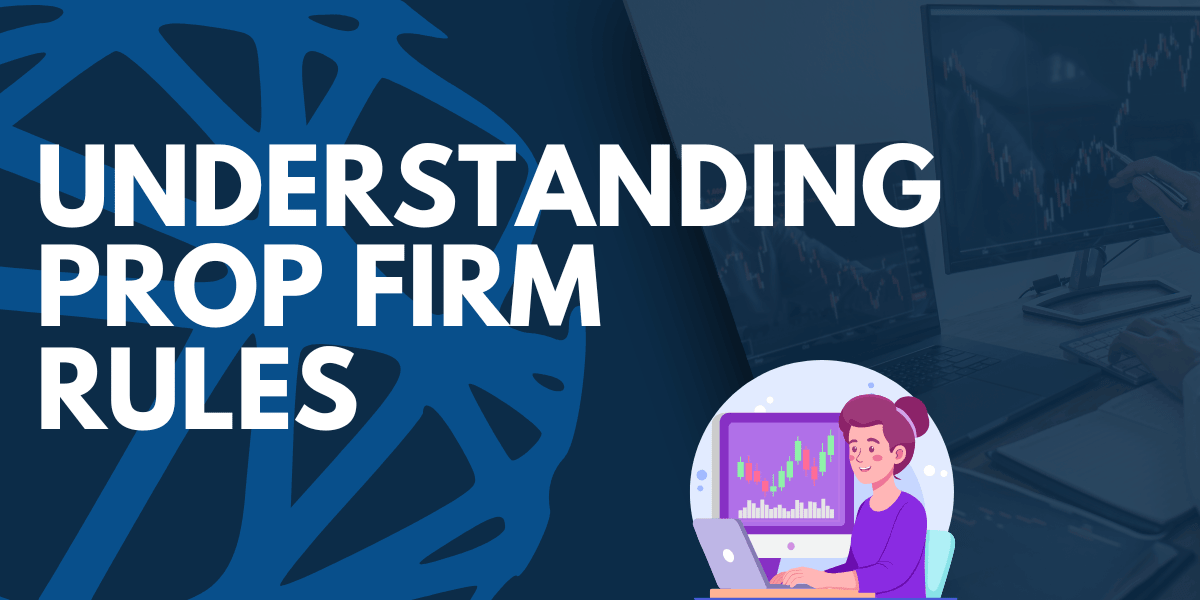 UNDERSTANDING PROP FIRM RULES